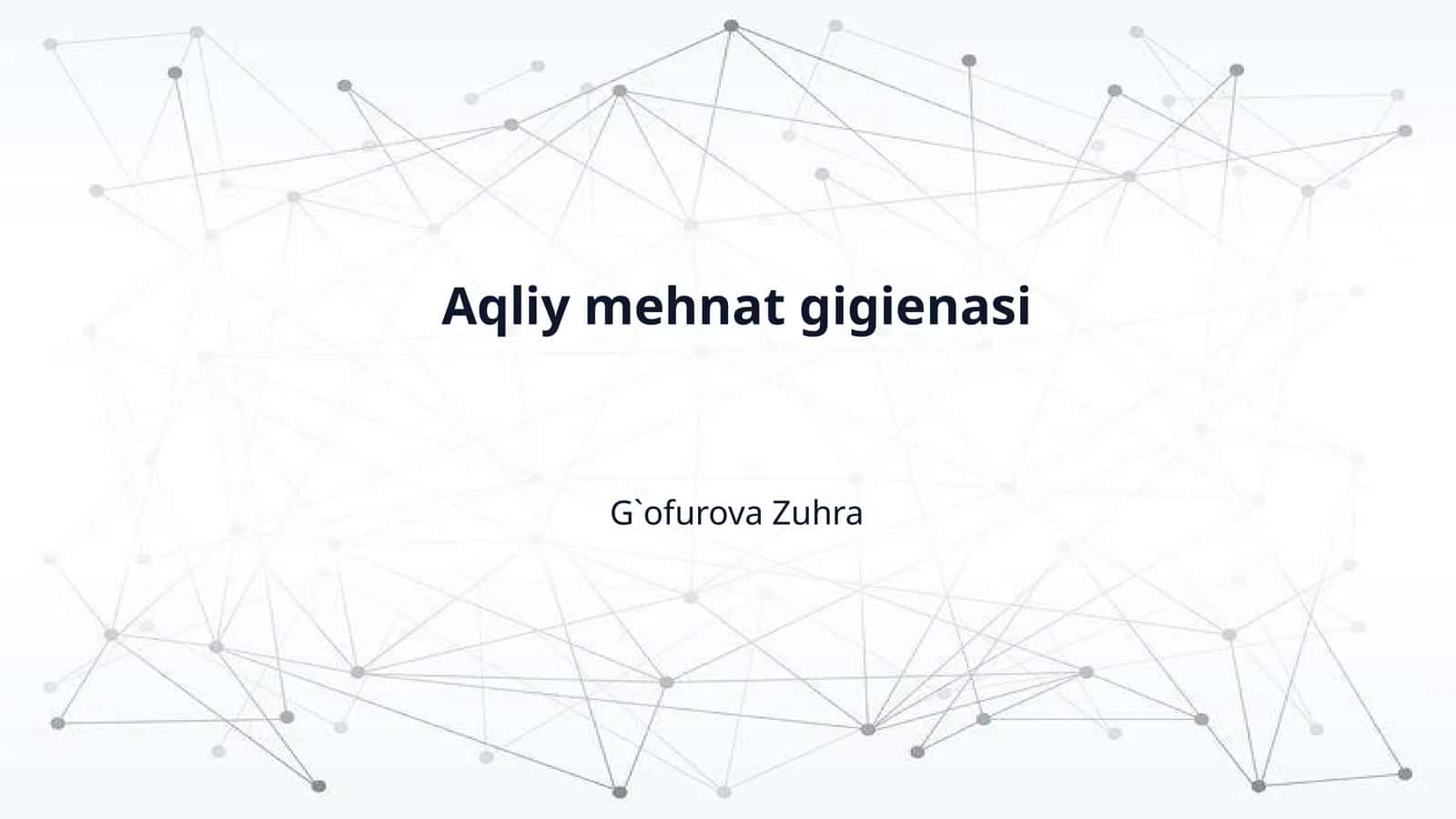 Aqliy mehnat gigienasi

G`ofurova Zuhra